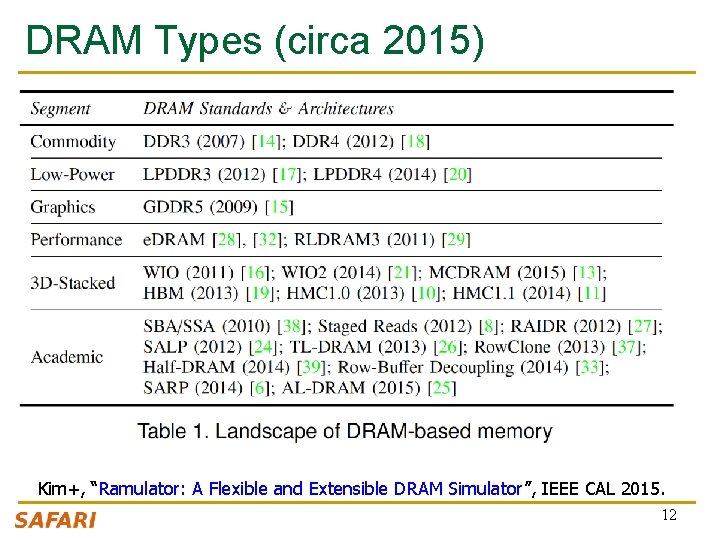 DRAM Types (circa 2015)

| Segment | DRAM Standards & Architectures |
|---|---|
| Commodity | DDR3 (2007) [14]; DDR4 (2012) [18] |
| Low-Power | LPDDR3 (2012) [17]; LPDDR4 (2014) [20] |
| Graphics | GDDR5 (2009) [15] |
| Performance | eDRAM [28], [32]; RLDRAM3 (2011) [29] |
| 3D-Stacked | WIO (2011) [16]; WIO2 (2014) [21]; MCDRAM (2015) [13]; HBM (2013) [19]; HMC1.0 (2013) [10]; HMC1.1 (2014) [11] |
| Academic | SBA/SSA (2010) [38]; Staged Reads (2012) [8]; RAIDR (2012) [27]; SALP (2012) [24]; TL-DRAM (2013) [26]; RowClone (2013) [37]; Half-DRAM (2014) [39]; Row-Buffer Decoupling (2014) [33]; SARP (2014) [6]; AL-DRAM (2015) [25] |

Table 1. Landscape of DRAM-based memory

Kim+, "Ramulator: A Flexible and Extensible DRAM Simulator", IEEE CAL 2015.

SAFARI

12